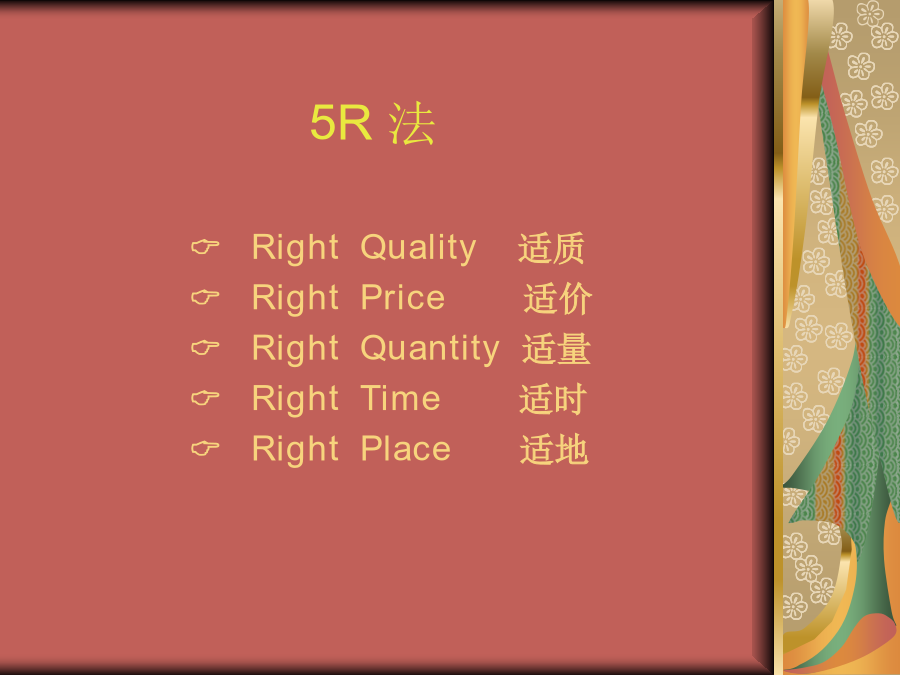 5R 法

☞ Right Quality 适质
☞ Right Price 适价
☞ Right Quantity 适量
☞ Right Time 适时
☞ Right Place 适地